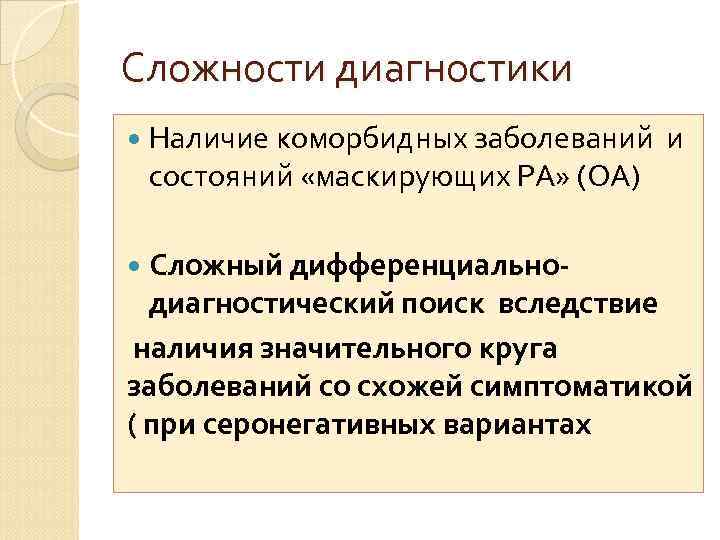 Сложности диагностики

Наличие коморбидных заболеваний и состояний «маскирующих РА» (ОА)

Сложный дифференциально-диагностический поиск вследствие

наличия значительного круга заболеваний со схожей симптоматикой ( при серонегативных вариантах